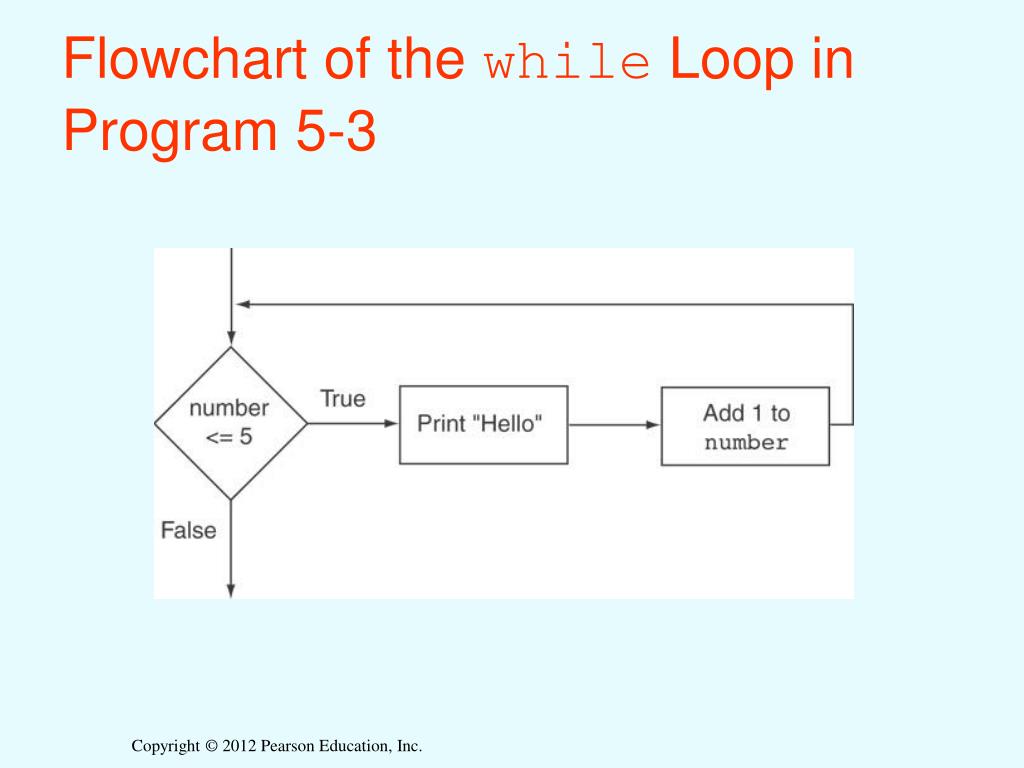 Flowchart of the while Loop in Program 5-3

number <= 5

True

Print "Hello"

Add 1 to number

False

Copyright © 2012 Pearson Education, Inc.